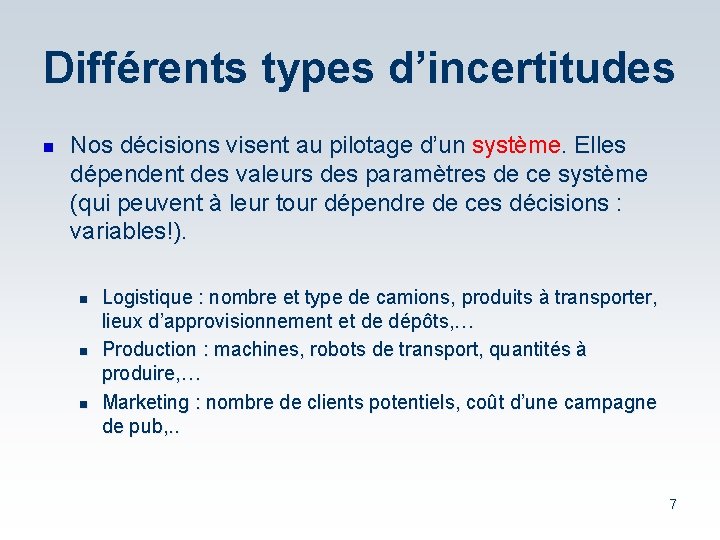 Différents types d’incertitudes

Nos décisions visent au pilotage d’un système. Elles dépendent des valeurs des paramètres de ce système (qui peuvent à leur tour dépendre de ces décisions : variables!).

Logistique : nombre et type de camions, produits à transporter, lieux d’approvisionnement et de dépôts,…

Production : machines, robots de transport, quantités à produire,…

Marketing : nombre de clients potentiels, coût d’une campagne de pub,..

7